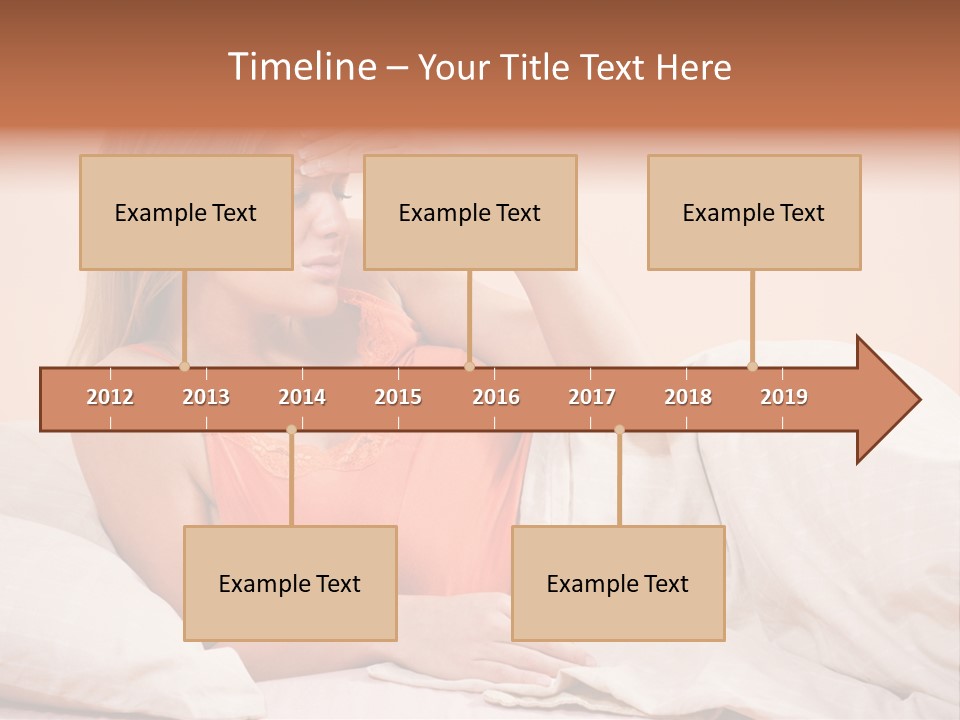 Timeline – Your Title Text Here

Example Text

Example Text

Example Text

2012 2013 2014 2015 2016 2017 2018 2019

Example Text

Example Text